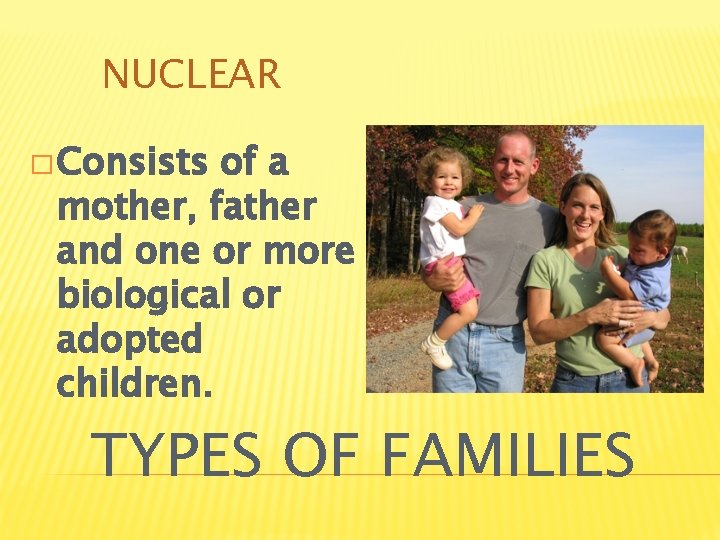 NUCLEAR

□ Consists of a mother, father and one or more biological or adopted children.

TYPES OF FAMILIES